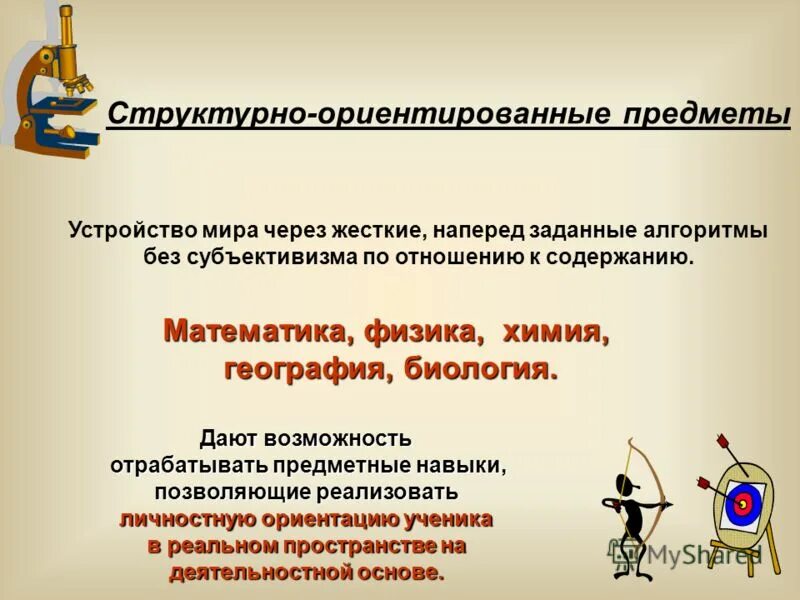 Структурно-ориентированные предметы

Устройство мира через жесткие, наперед заданные алгоритмы без субъективизма по отношению к содержанию.

Математика, физика, химия, география, биология.

Дают возможность отрабатывать предметные навыки, позволяющие реализовать личностную ориентацию ученика в реальном пространстве на деятельностной основе.

MyShared